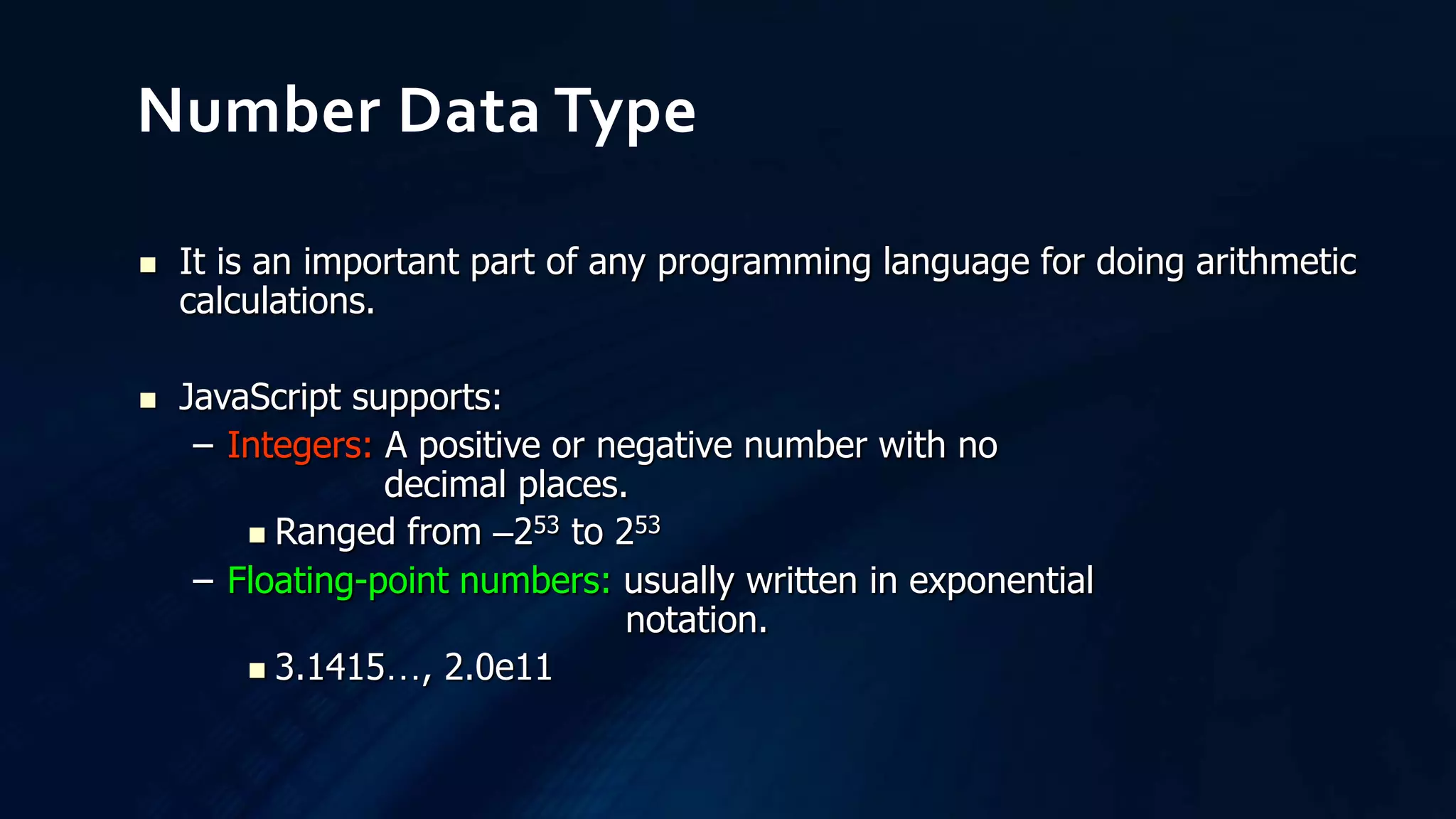 Number Data Type

▪ It is an important part of any programming language for doing arithmetic calculations.

▪ JavaScript supports:
– Integers: A positive or negative number with no decimal places.
▪ Ranged from $-2^{53}$ to $2^{53}$
– Floating-point numbers: usually written in exponential notation.
▪ 3.1415…, 2.0e11